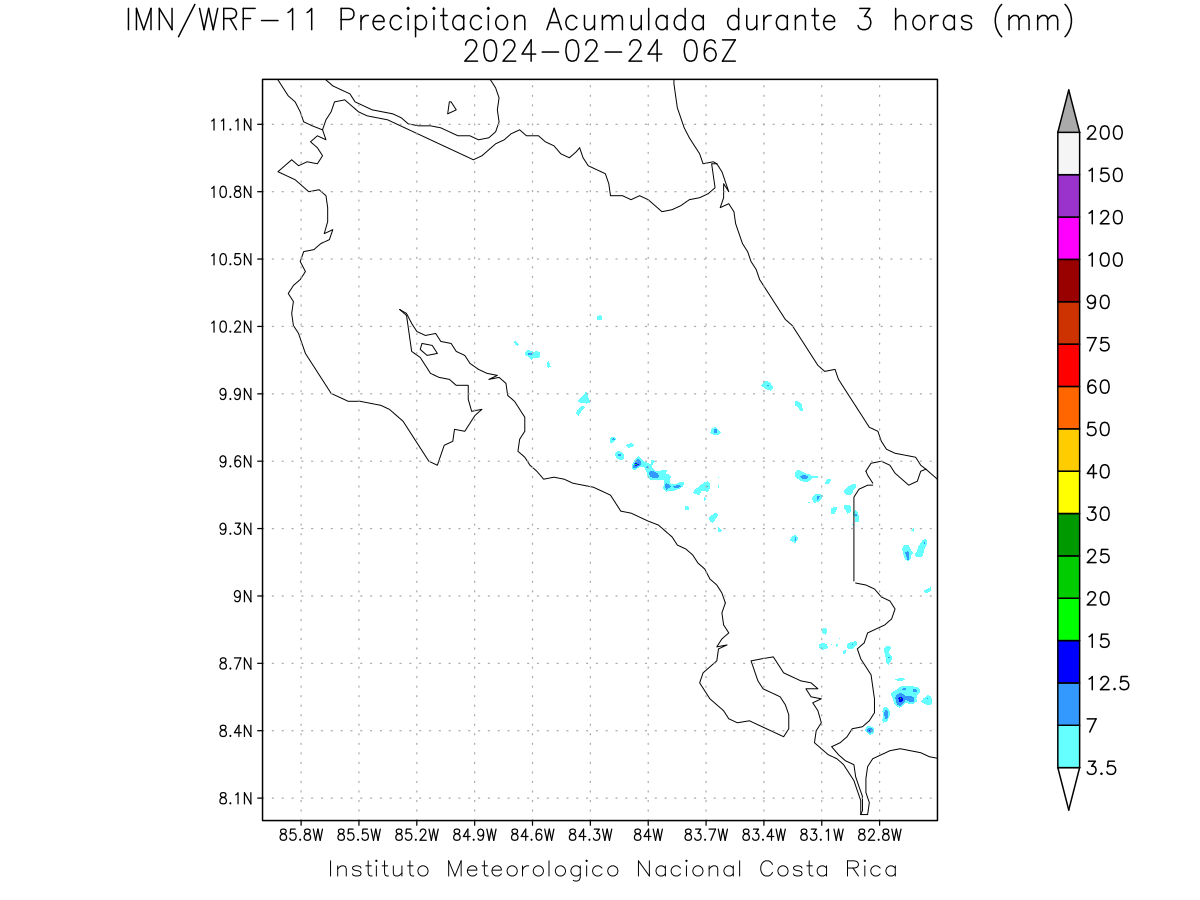 IMN/WRF-11 Precipitacion Acumulada durante 3 horas (mm)
2024-02-24 06Z

11.1N
10.8N
10.5N
10.2N
9.9N
9.6N
9.3N
9N
8.7N
8.4N
8.1N

85.8W 85.5W 85.2W 84.9W 84.6W 84.3W 84W 83.7W 83.4W 83.1W 82.8W

200
150
120
100
90
75
60
50
40
30
25
20
15
12.5
7
3.5

Instituto Meteorologico Nacional Costa Rica